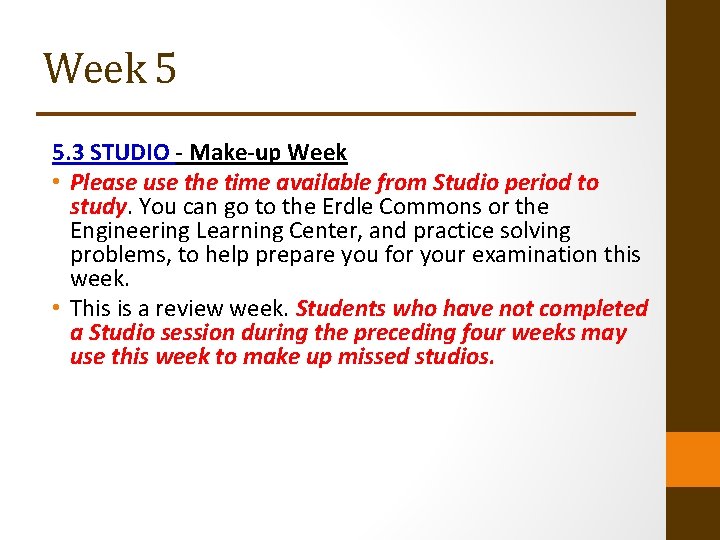 Week 5

5.3 STUDIO - Make-up Week

• Please use the time available from Studio period to study. You can go to the Erdle Commons or the Engineering Learning Center, and practice solving problems, to help prepare you for your examination this week.

• This is a review week. Students who have not completed a Studio session during the preceding four weeks may use this week to make up missed studios.